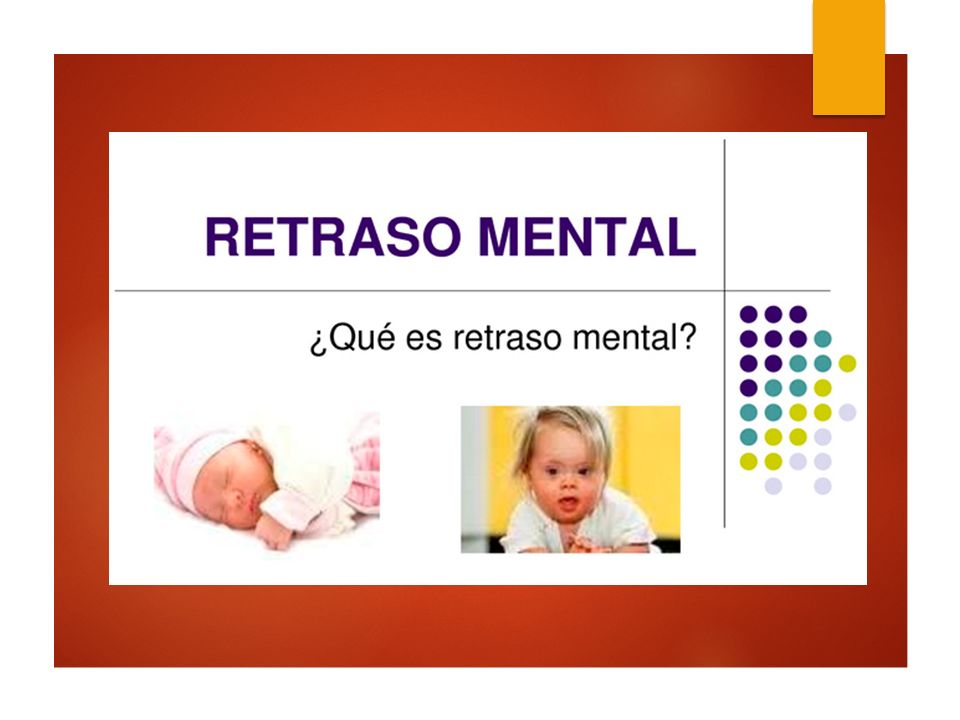 RETRASO MENTAL

¿Qué es retraso mental?